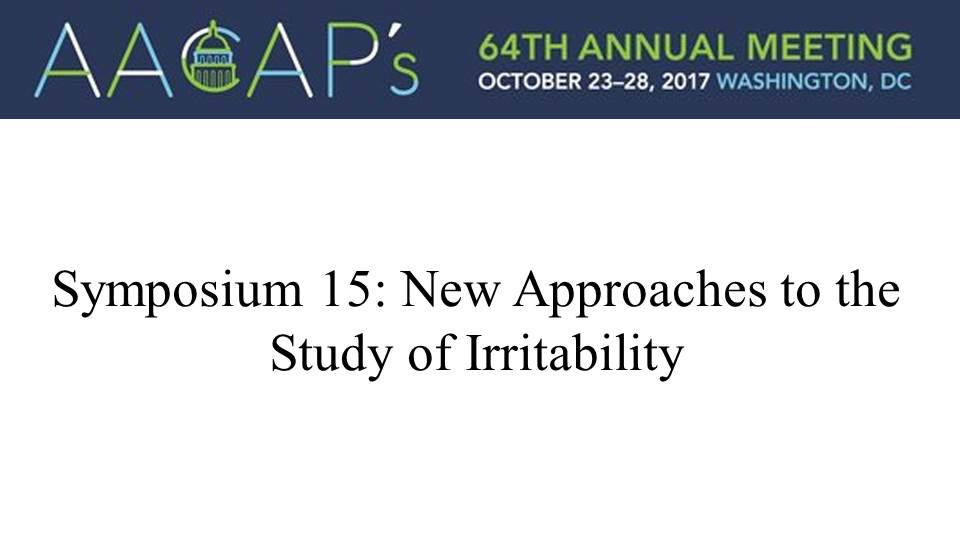 AACAP's

64TH ANNUAL MEETING
OCTOBER 23–28, 2017 WASHINGTON, DC

Symposium 15: New Approaches to the Study of Irritability